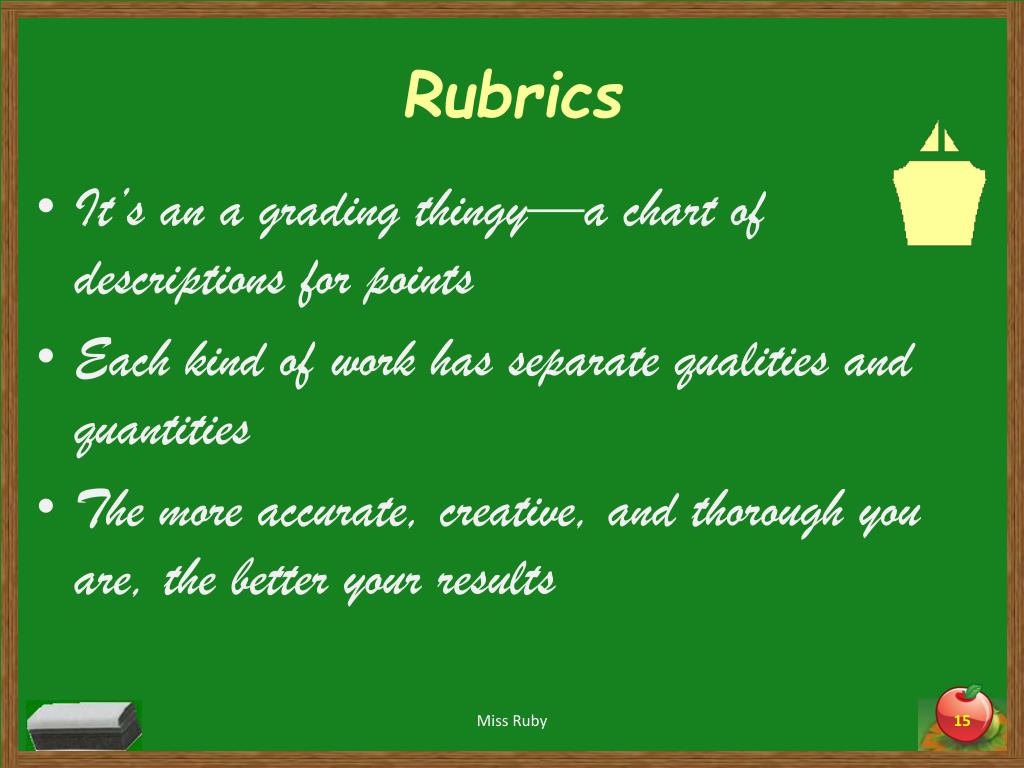 Rubrics

• It's an a grading thingy—a chart of descriptions for points

• Each kind of work has separate qualities and quantities

• The more accurate, creative, and thorough you are, the better your results

Miss Ruby

15